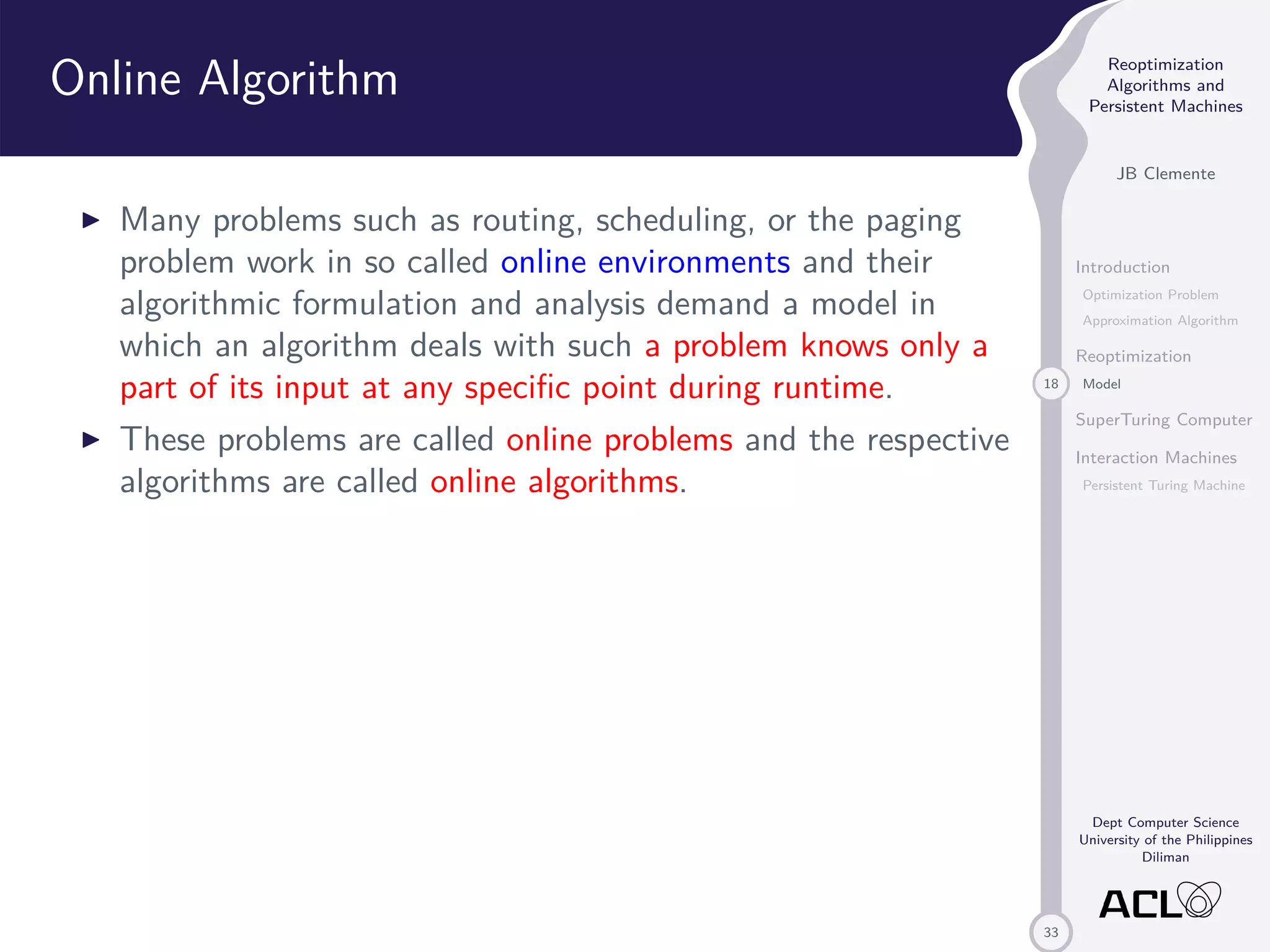 Online Algorithm

▶ Many problems such as routing, scheduling, or the paging problem work in so called online environments and their algorithmic formulation and analysis demand a model in which an algorithm deals with such a problem knows only a part of its input at any specific point during runtime.

▶ These problems are called online problems and the respective algorithms are called online algorithms.

Reoptimization Algorithms and Persistent Machines

JB Clemente

Introduction
Optimization Problem
Approximation Algorithm

Reoptimization
18
Model

SuperTuring Computer

Interaction Machines
Persistent Turing Machine

Dept Computer Science
University of the Philippines
Diliman

ACL

33